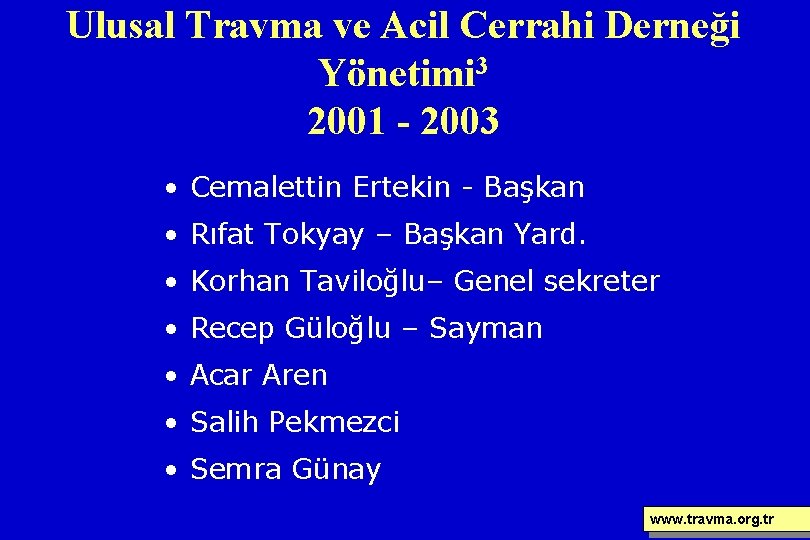 Ulusal Travma ve Acil Cerrahi Derneği Yönetimi$^3$
2001 - 2003

• Cemalettin Ertekin - Başkan
• Rıfat Tokyay – Başkan Yard.
• Korhan Taviloğlu– Genel sekreter
• Recep Güloğlu – Sayman
• Acar Aren
• Salih Pekmezci
• Semra Günay

www.travma.org.tr